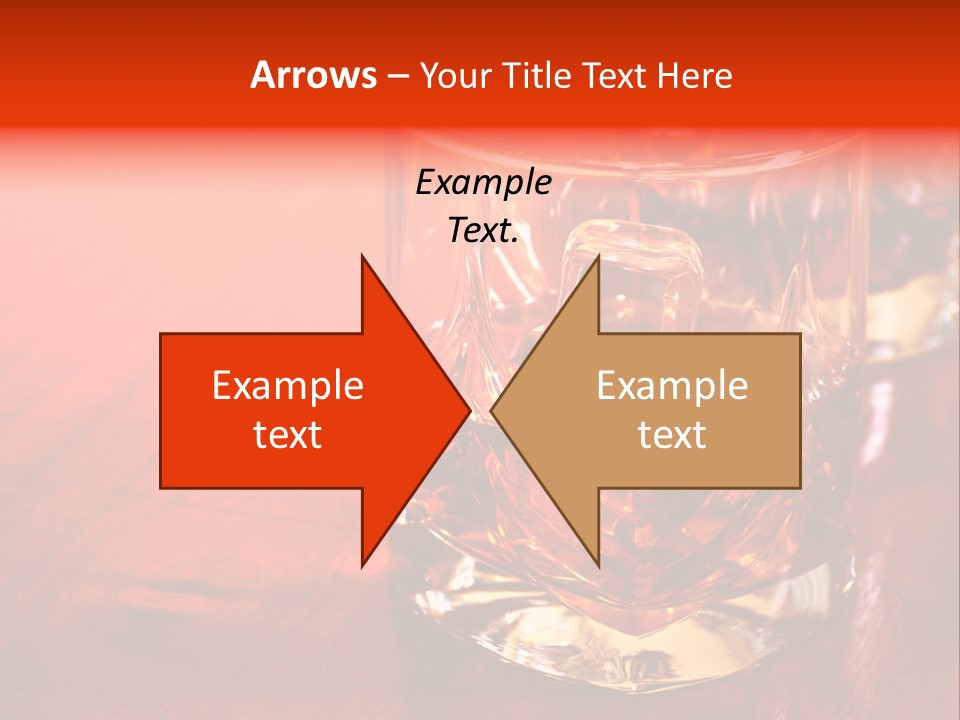 Arrows – Your Title Text Here

Example Text.

Example text

Example text